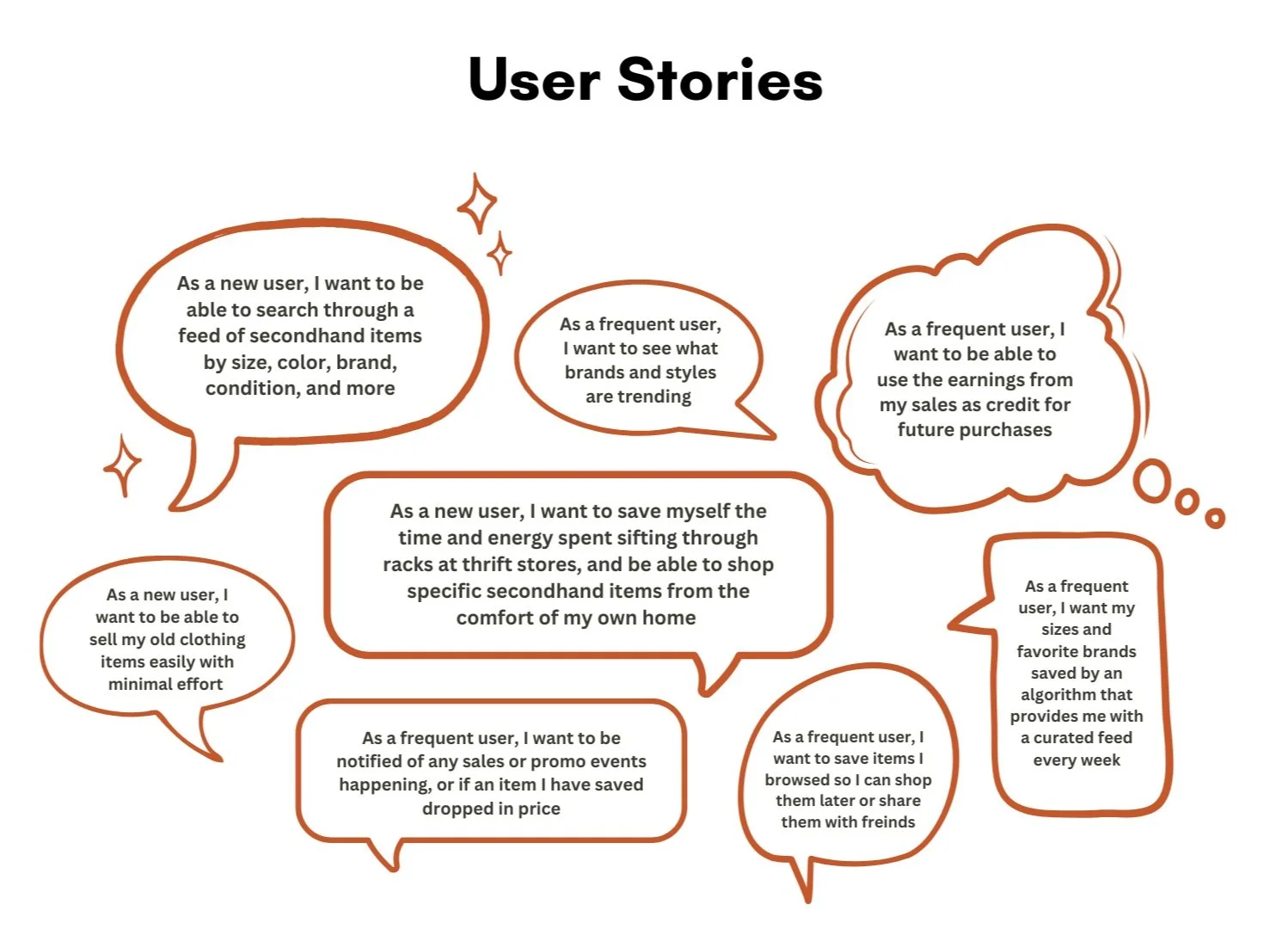 User Stories

As a new user, I want to be able to search through a feed of secondhand items by size, color, brand, condition, and more

As a frequent user, I want to see what brands and styles are trending

As a frequent user, I want to be able to use the earnings from my sales as credit for future purchases

As a new user, I want to save myself the time and energy spent sifting through racks at thrift stores, and be able to shop specific secondhand items from the comfort of my own home

As a new user, I want to be able to sell my old clothing items easily with minimal effort

As a frequent user, I want my sizes and favorite brands saved by an algorithm that provides me with a curated feed every week

As a frequent user, I want to be notified of any sales or promo events happening, or if an item I have saved dropped in price

As a frequent user, I want to save items I browsed so I can shop them later or share them with freinds